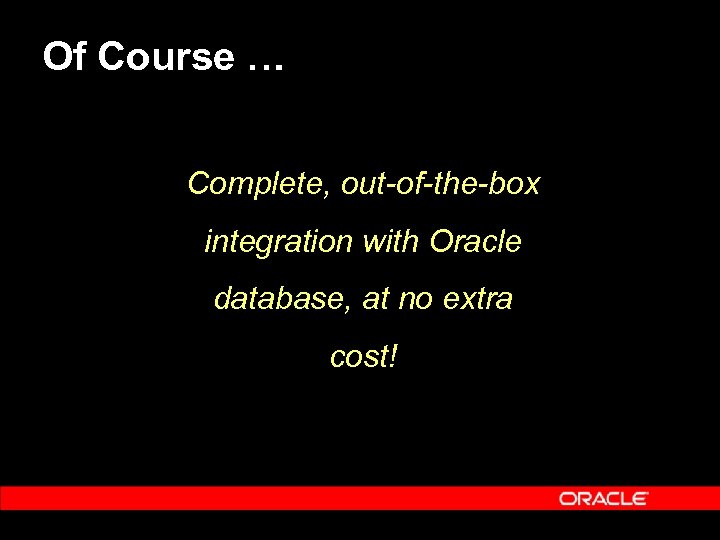 Of Course …

Complete, out-of-the-box integration with Oracle database, at no extra cost!

ORACLE